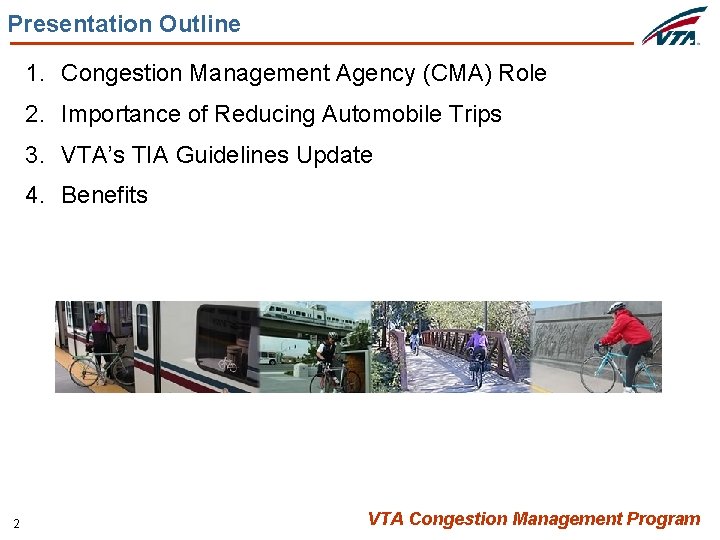 Presentation Outline

VTA

1. Congestion Management Agency (CMA) Role
2. Importance of Reducing Automobile Trips
3. VTA's TIA Guidelines Update
4. Benefits

2

VTA Congestion Management Program